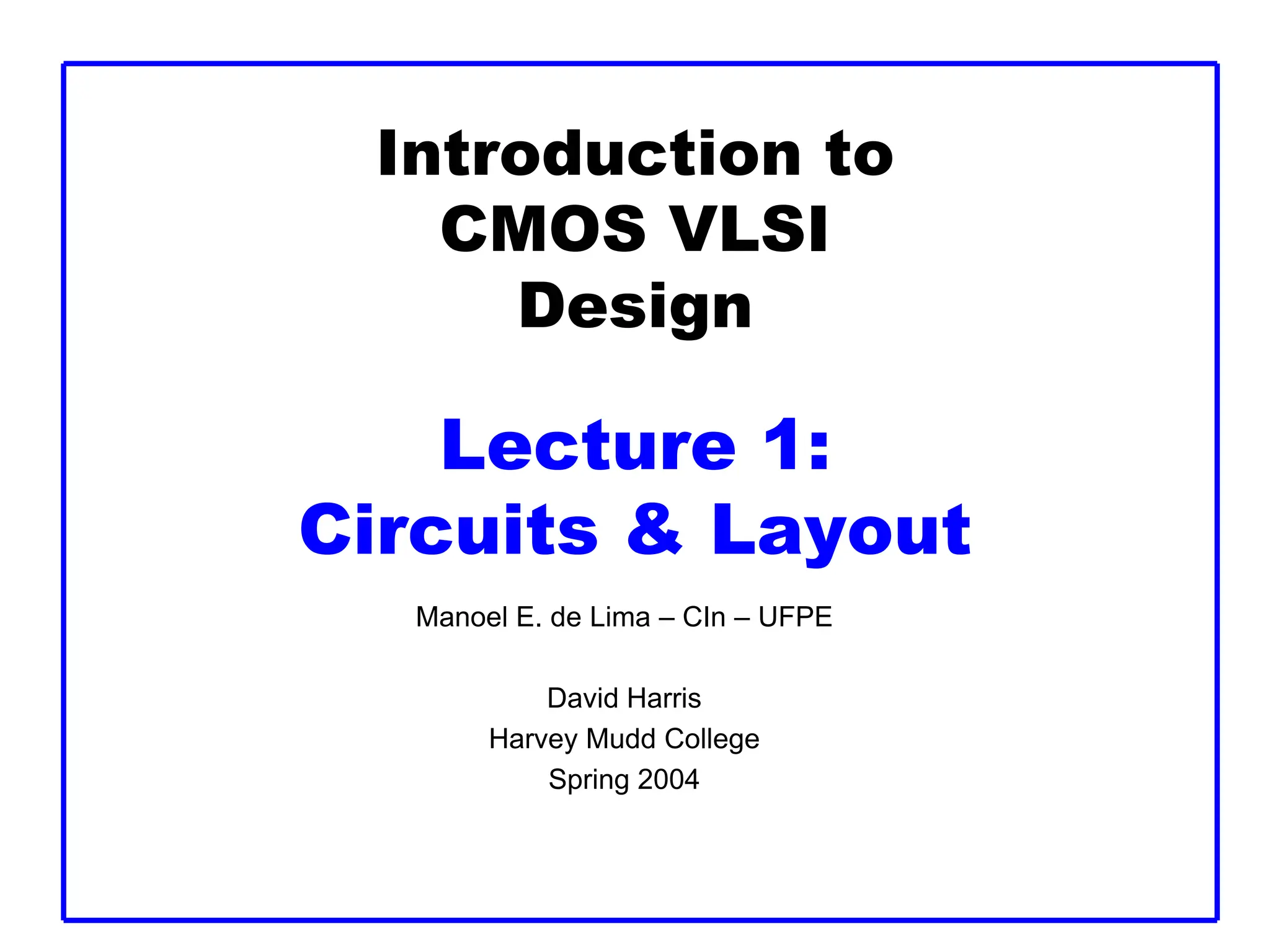 Introduction to CMOS VLSI Design

Lecture 1: Circuits & Layout

Manoel E. de Lima – CIn – UFPE

David Harris
Harvey Mudd College
Spring 2004